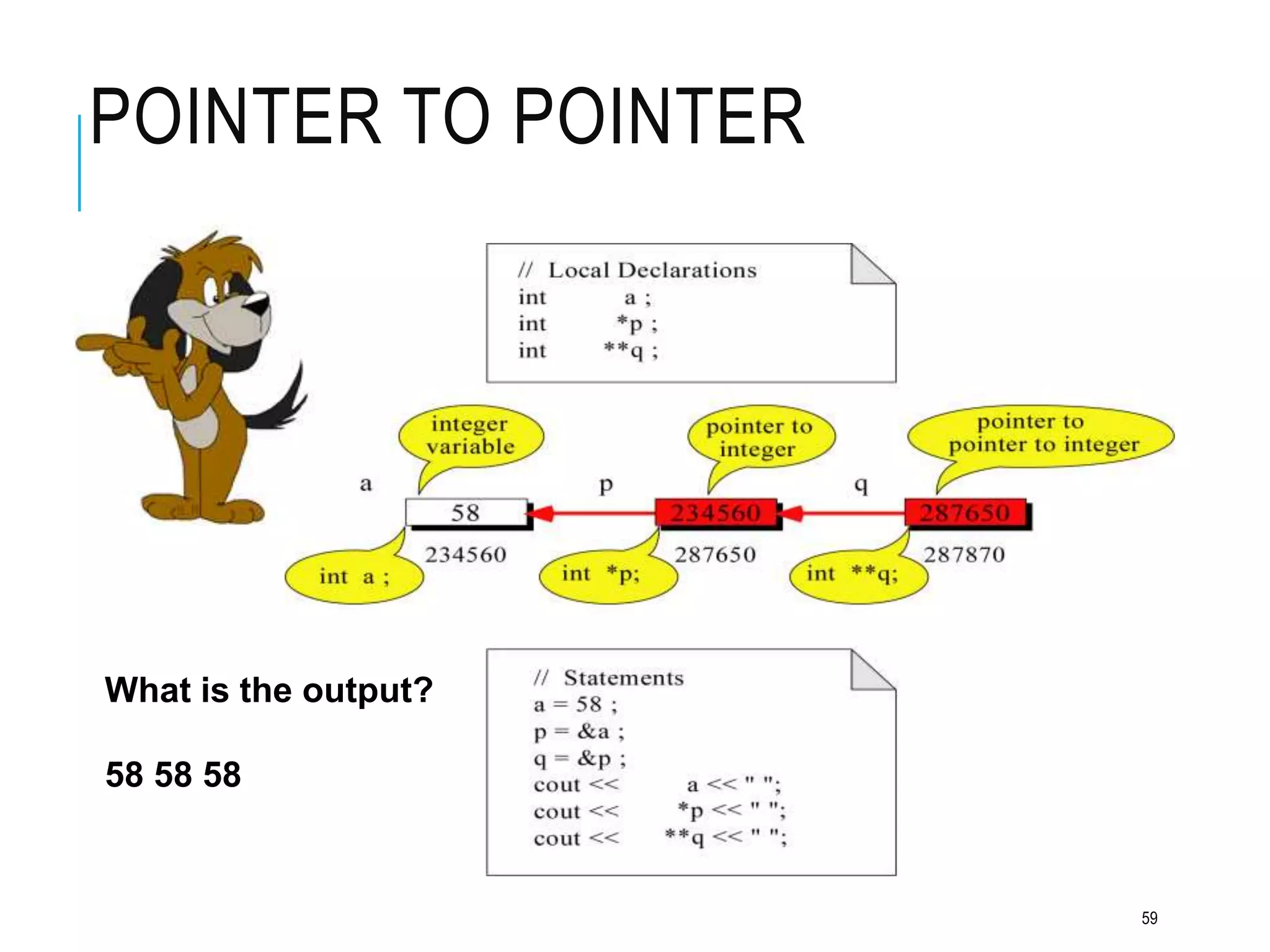 POINTER TO POINTER

// Local Declarations
int a ;
int *p ;
int **q ;

integer variable

pointer to integer

pointer to pointer to integer

a

p

q

58

234560

287650

234560

287650

287870

int a ;

int *p;

int **q;

What is the output?

58 58 58

// Statements
a = 58 ;
p = &a ;
q = &p ;
cout << a << " ";
cout << *p << " ";
cout << **q << " ";

59